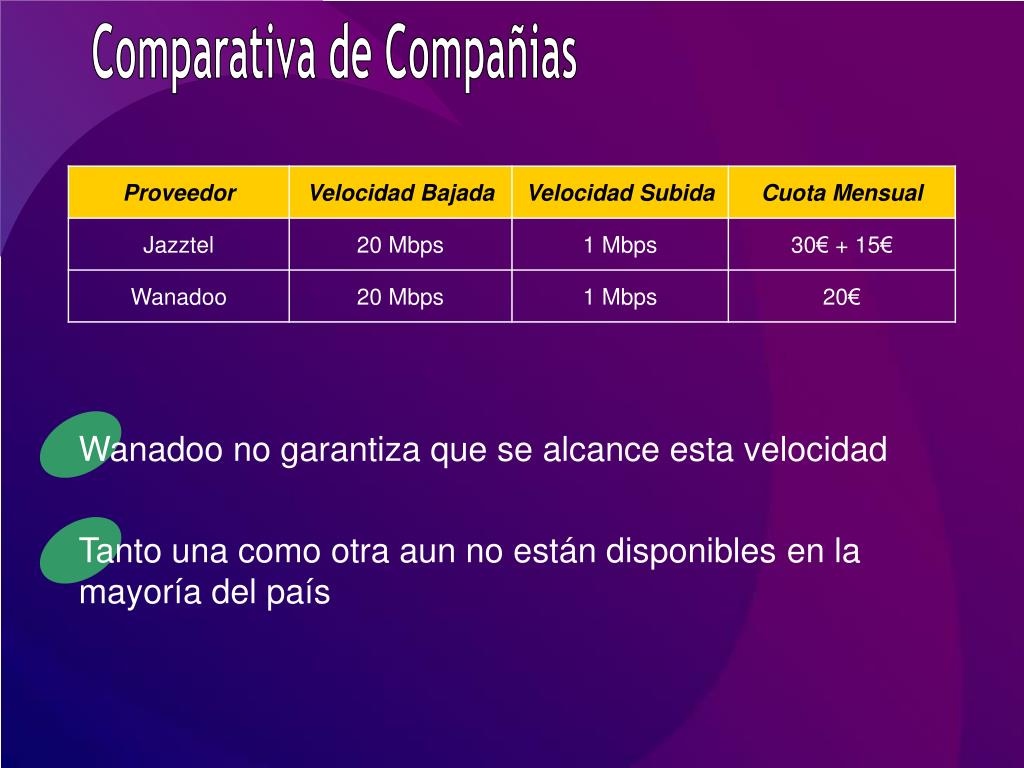 Comparativa de Compañias

| Proveedor | Velocidad Bajada | Velocidad Subida | Cuota Mensual |
|---|---|---|---|
| Jazztel | 20 Mbps | 1 Mbps | 30€ + 15€ |
| Wanadoo | 20 Mbps | 1 Mbps | 20€ |

Wanadoo no garantiza que se alcance esta velocidad

Tanto una como otra aun no están disponibles en la mayoría del país